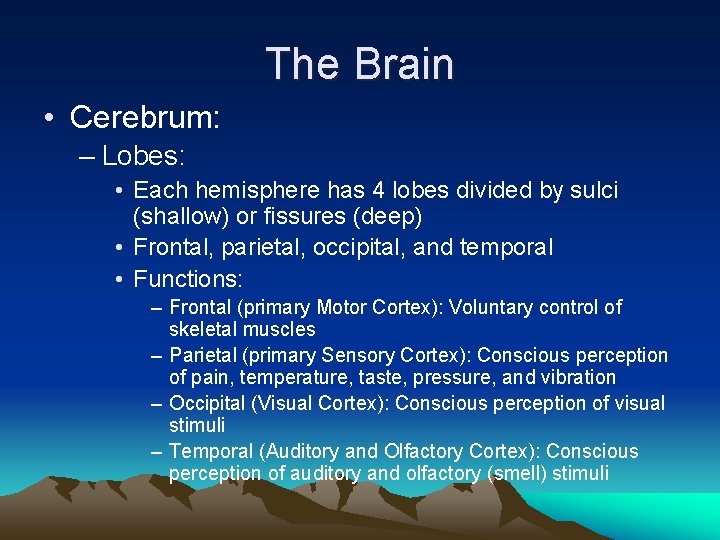 The Brain

• Cerebrum:
– Lobes:
• Each hemisphere has 4 lobes divided by sulci (shallow) or fissures (deep)
• Frontal, parietal, occipital, and temporal
• Functions:
– Frontal (primary Motor Cortex): Voluntary control of skeletal muscles
– Parietal (primary Sensory Cortex): Conscious perception of pain, temperature, taste, pressure, and vibration
– Occipital (Visual Cortex): Conscious perception of visual stimuli
– Temporal (Auditory and Olfactory Cortex): Conscious perception of auditory and olfactory (smell) stimuli